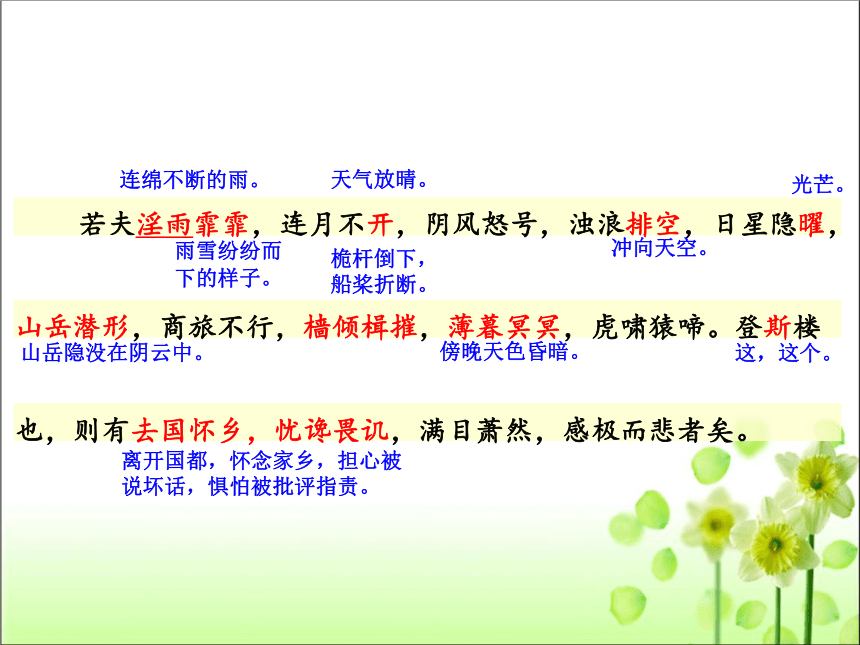 连绵不断的雨。 天气放晴。 光芒。

若夫淫雨霏霏，连月不开，阴风怒号，浊浪排空，日星隐曜，

雨雪纷纷而下的样子。 桅杆倒下，船桨折断。 冲向天空。

山岳潜形，商旅不行，樯倾楫摧，薄暮冥冥，虎啸猿啼。登斯楼

山岳隐没在阴云中。 傍晚天色昏暗。 这，这个。

也，则有去国怀乡，忧谗畏讥，满目萧然，感极而悲者矣。

离开国都，怀念家乡，担心被说坏话，惧怕被批评指责。